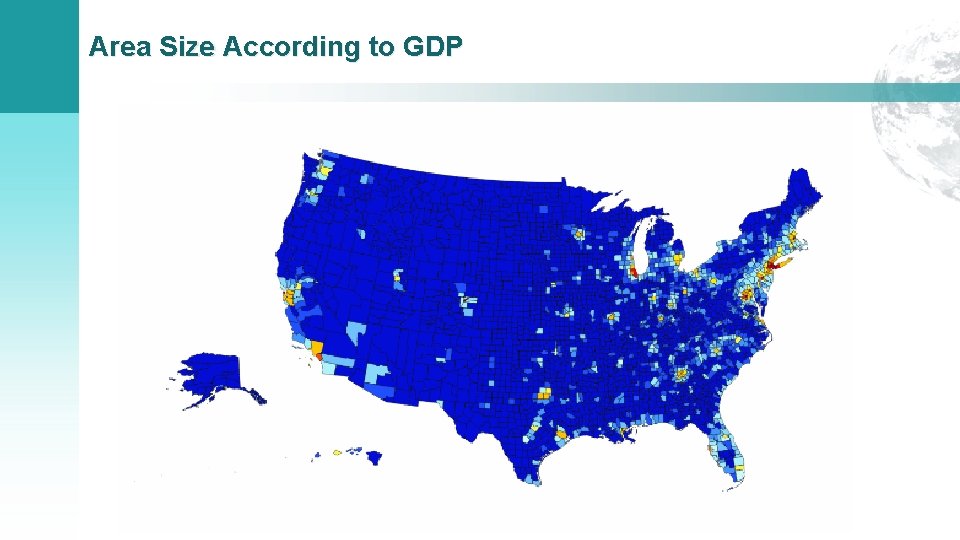 Area Size According to GDP